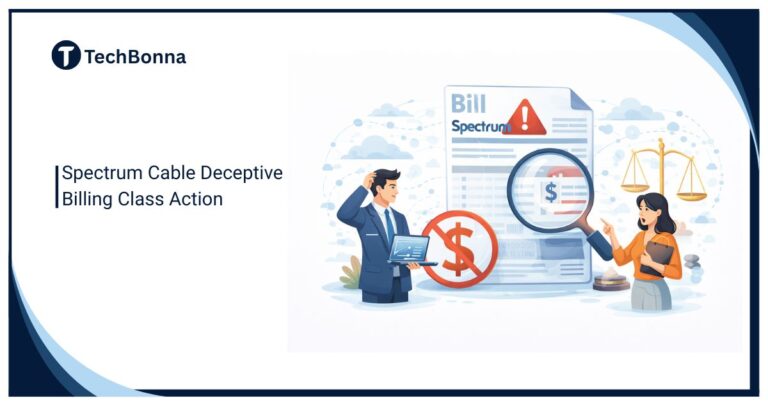 TechBonna

Spectrum Cable Deceptive Billing Class Action

Bill
Spectrum
$
$